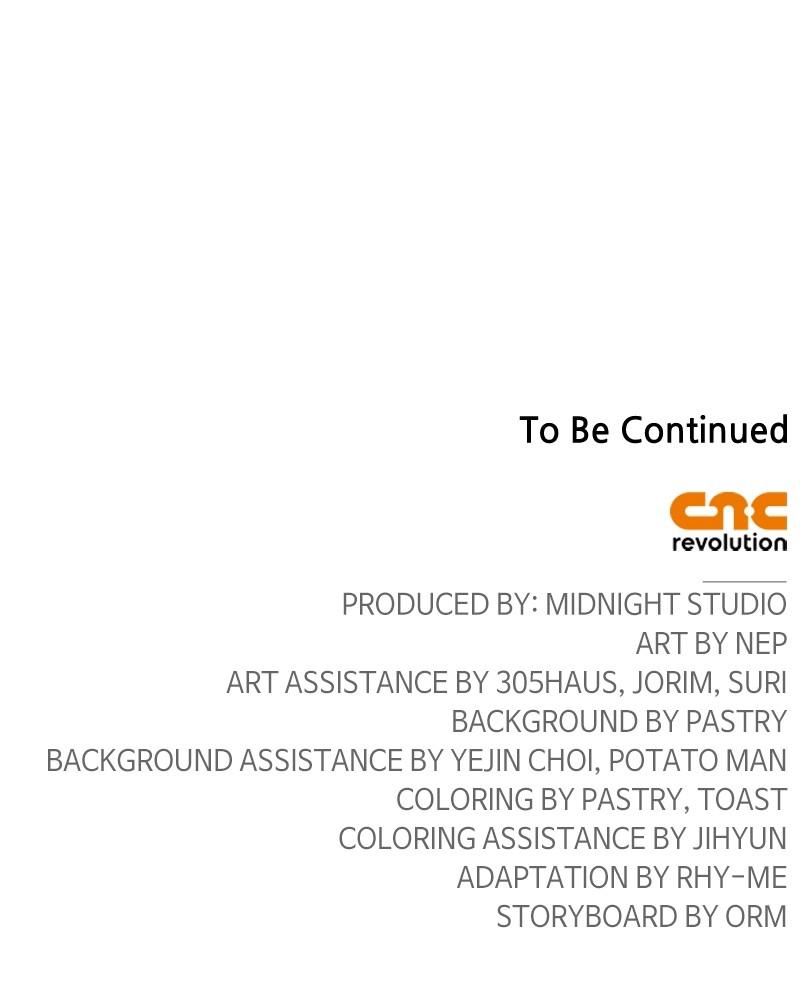 To Be Continued

cnc
revolution

PRODUCED BY: MIDNIGHT STUDIO
ART BY NEP
ART ASSISTANCE BY 305HAUS, JORIM, SURI
BACKGROUND BY PASTRY
BACKGROUND ASSISTANCE BY YEJIN CHOI, POTATO MAN
COLORING BY PASTRY, TOAST
COLORING ASSISTANCE BY JIHYUN
ADAPTATION BY RHY-ME
STORYBOARD BY ORM